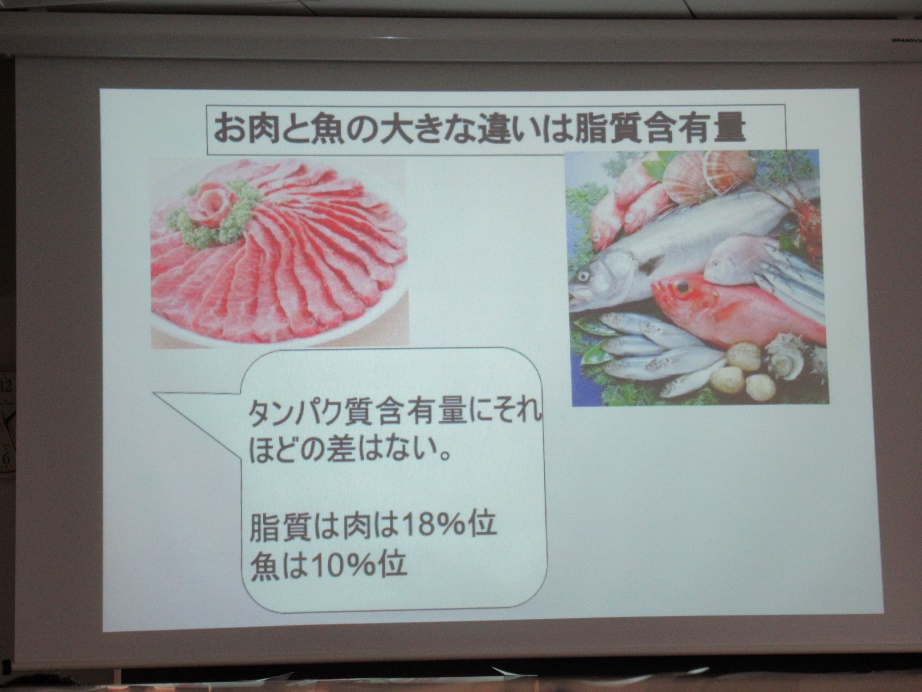 お肉と魚の大きな違いは脂質含有量

タンパク質含有量にそれほどの差はない。

脂質は肉は18%位
魚は10%位